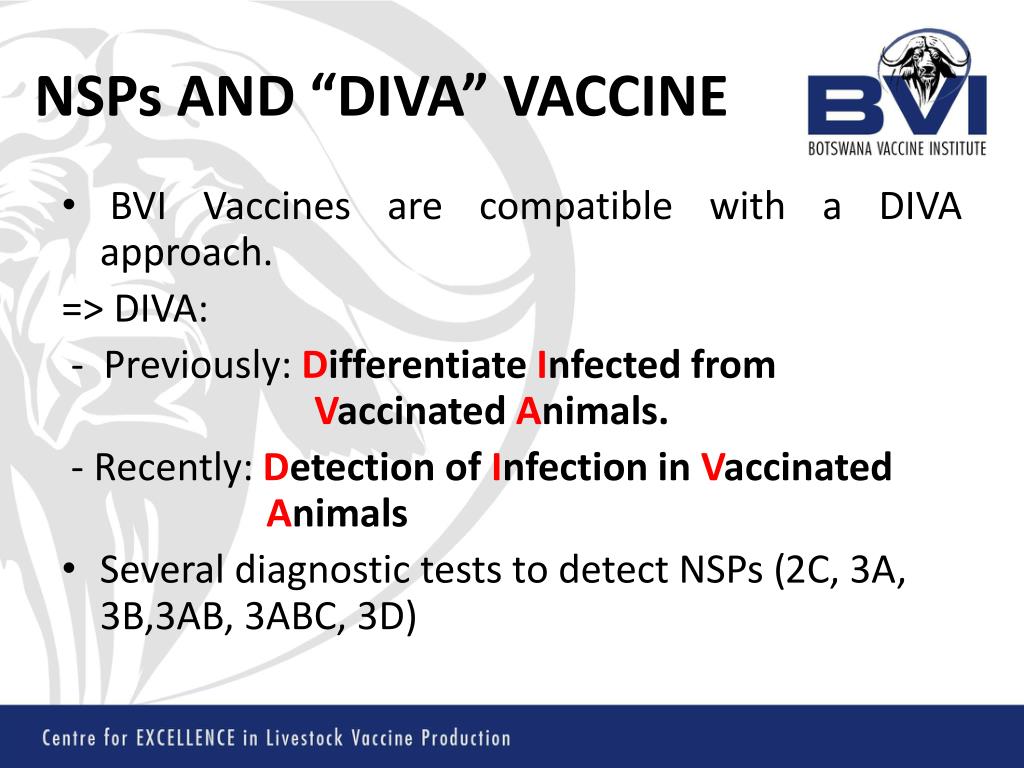 NSPs AND “DIVA” VACCINE

BVI

BOTSWANA VACCINE INSTITUTE

• BVI Vaccines are compatible with a DIVA approach.

=> DIVA:

- Previously: Differentiate Infected from Vaccinated Animals.

- Recently: Detection of Infection in Vaccinated Animals

• Several diagnostic tests to detect NSPs (2C, 3A, 3B,3AB, 3ABC, 3D)

Centre for EXCELLENCE in Livestock Vaccine Production